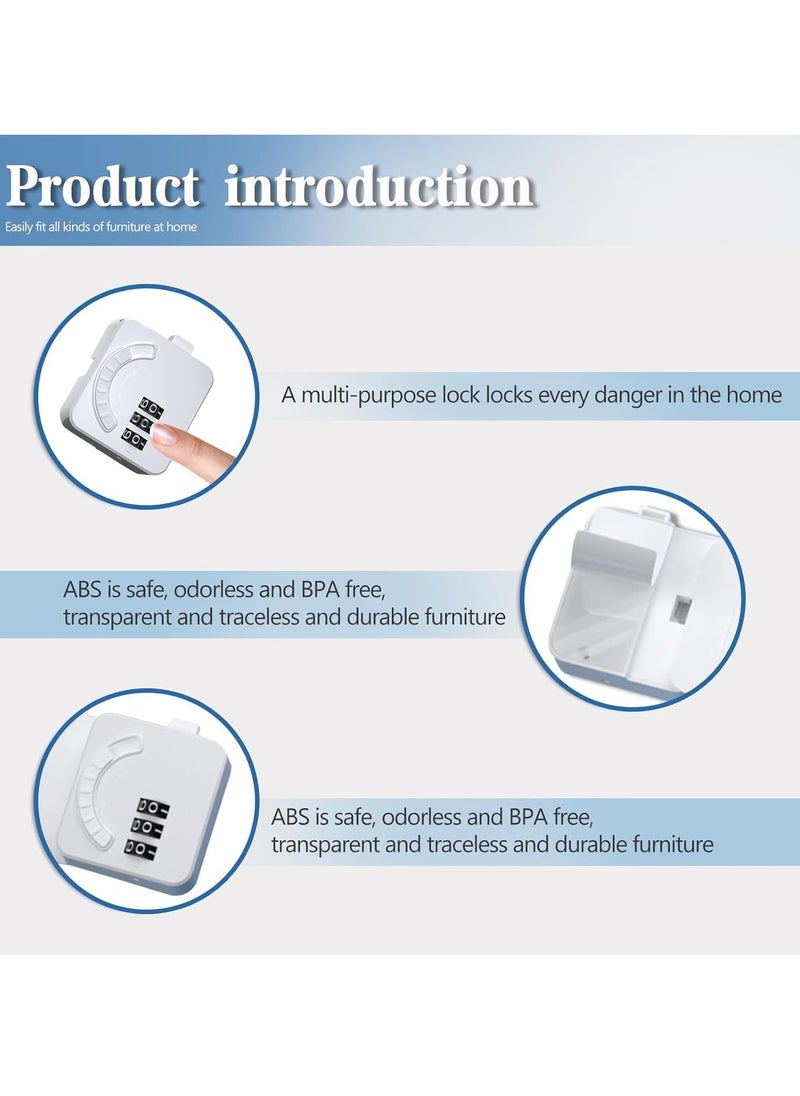 Product introduction
Easily fit all kinds of furniture at home

A multi-purpose lock locks every danger in the home

ABS is safe, odorless and BPA free, transparent and traceless and durable furniture

ABS is safe, odorless and BPA free, transparent and traceless and durable furniture